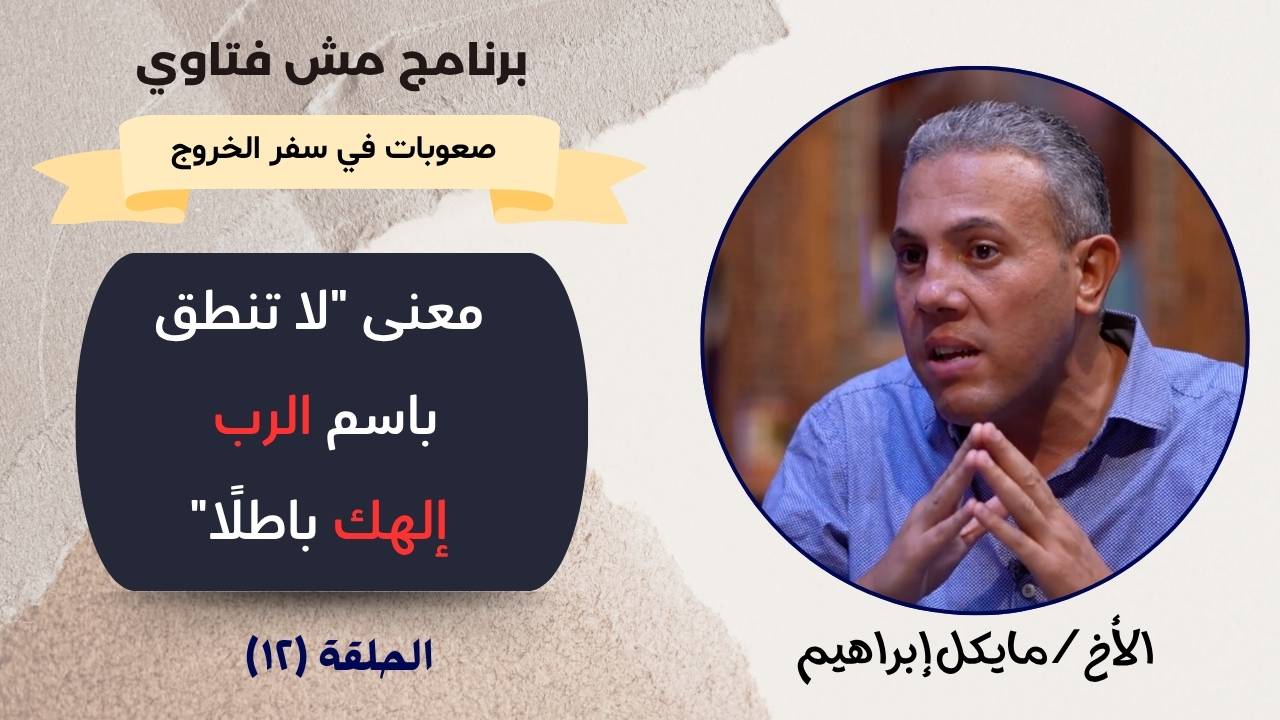 برنامج مش فتاوي

صعوبات في سفر الخروج

معنى "لا تنطق باسم الرب إلهك باطلًا"

الحلقة (١٢)

الأخ / مايكل إبراهيم